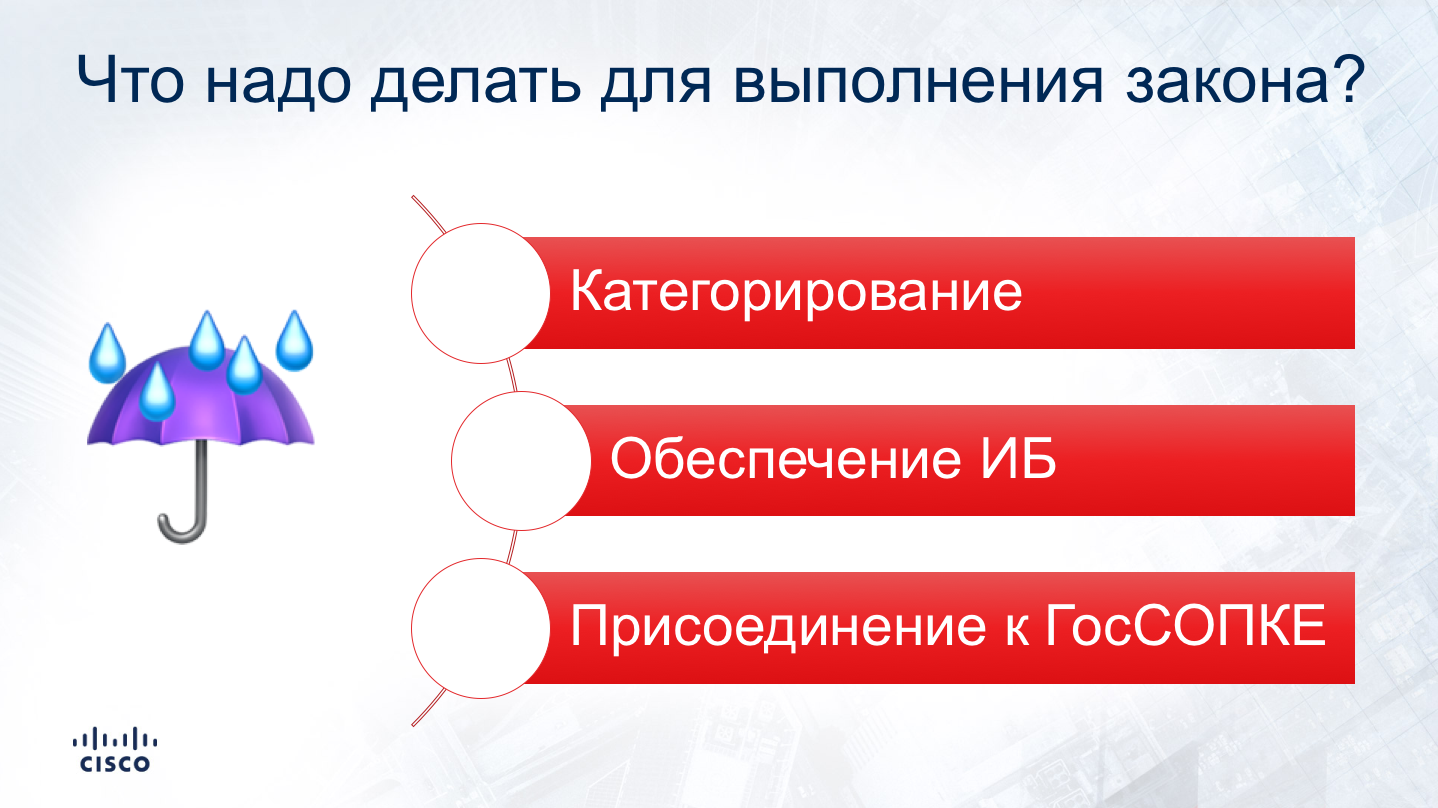 Что надо делать для выполнения закона?

Категорирование

Обеспечение ИБ

Присоединение к ГосСОПКЕ

CISCO